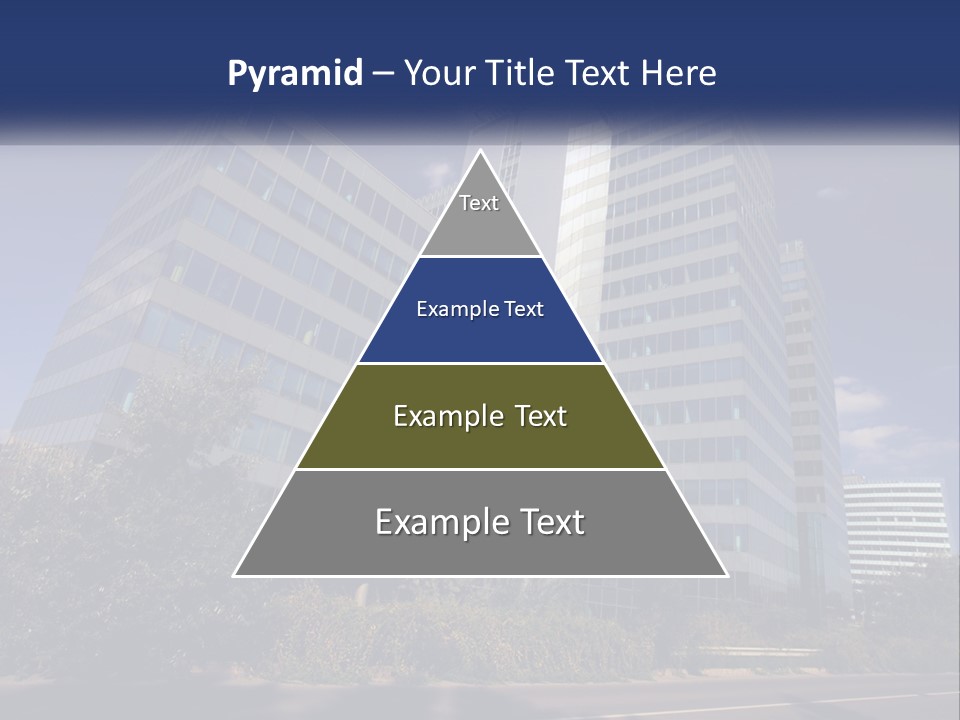 Pyramid – Your Title Text Here

Text

Example Text

Example Text

Example Text